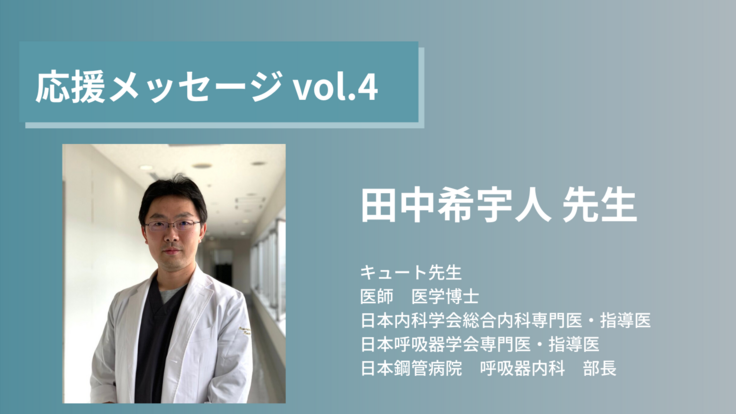 応援メッセージ vol.4

田中希宇人 先生

キュート先生
医師　医学博士
日本内科学会総合内科専門医・指導医
日本呼吸器学会専門医・指導医
日本鋼管病院　呼吸器内科　部長